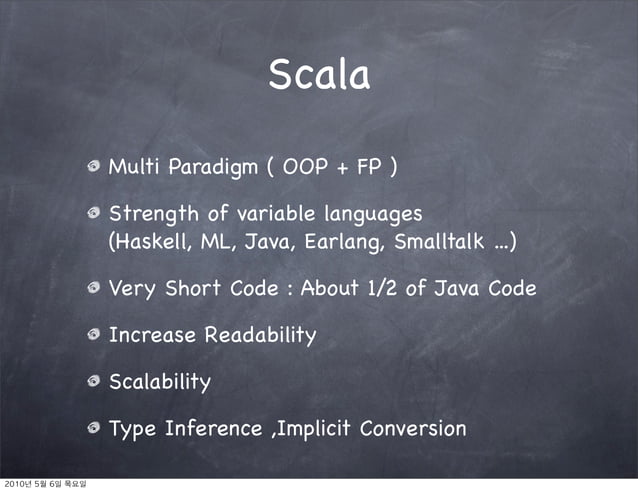 Scala

Multi Paradigm ( OOP + FP )

Strength of variable languages (Haskell, ML, Java, Earlang, Smalltalk ...)

Very Short Code : About 1/2 of Java Code

Increase Readability

Scalability

Type Inference ,Implicit Conversion

2010년 5월 6일 목요일